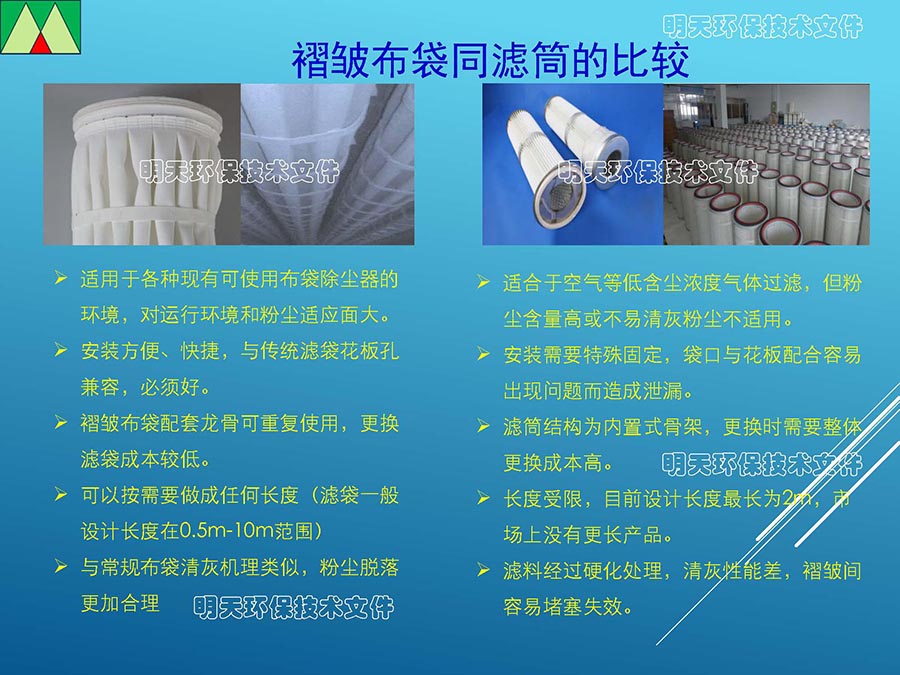 明天环保技术文件

褶皱布袋同滤筒的比较

明天环保技术文件

明天环保技术文件

➢ 适用于各种现有可使用布袋除尘器的环境，对运行环境和粉尘适应面大。

➢ 安装方便、快捷，与传统滤袋花板孔兼容，必须好。

➢ 褶皱布袋配套龙骨可重复使用，更换滤袋成本较低。

➢ 可以按需要做成任何长度（滤袋一般设计长度在0.5m-10m范围）

➢ 与常规布袋清灰机理类似，粉尘脱落更加合理

明天环保技术文件

➢ 适合于空气等低含尘浓度气体过滤，但粉尘含量高或不易清灰粉尘不适用。

➢ 安装需要特殊固定，袋口与花板配合容易出现问题而造成泄漏。

➢ 滤筒结构为内置式骨架，更换时需要整体更换成本高。

明天环保技术文件

➢ 长度受限，目前设计长度最长为2m，市场上没有更长产品。

➢ 滤料经过硬化处理，清灰性能差，褶皱间容易堵塞失效。